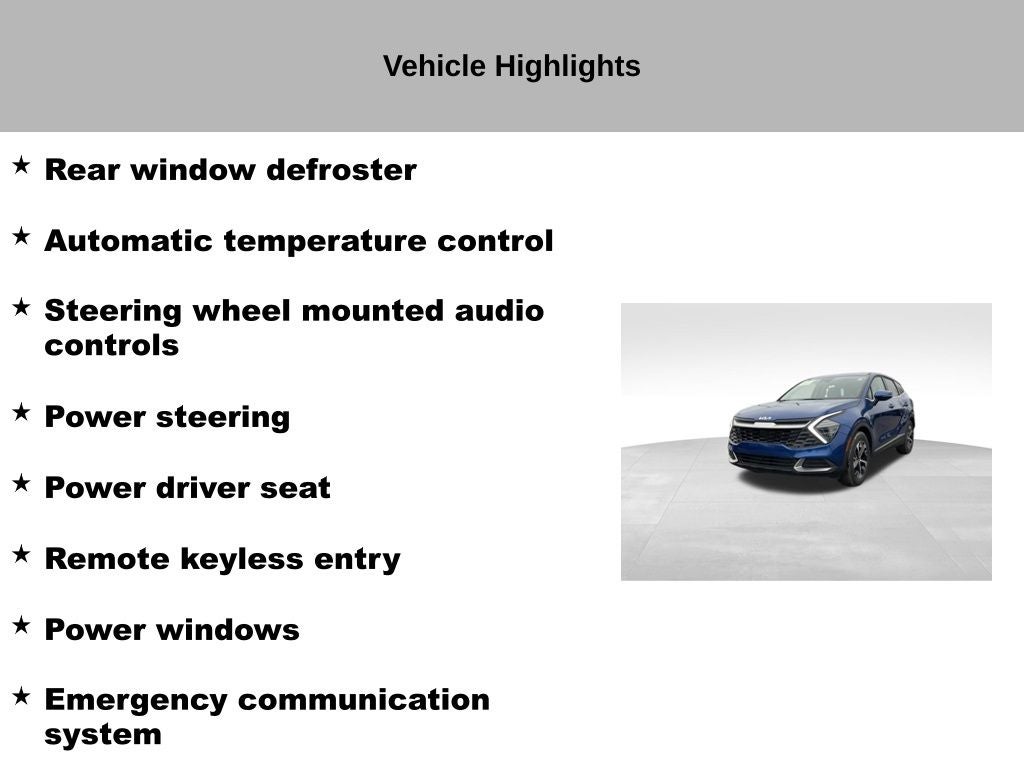 Vehicle Highlights

★ Rear window defroster

★ Automatic temperature control

★ Steering wheel mounted audio controls

★ Power steering

★ Power driver seat

★ Remote keyless entry

★ Power windows

★ Emergency communication system